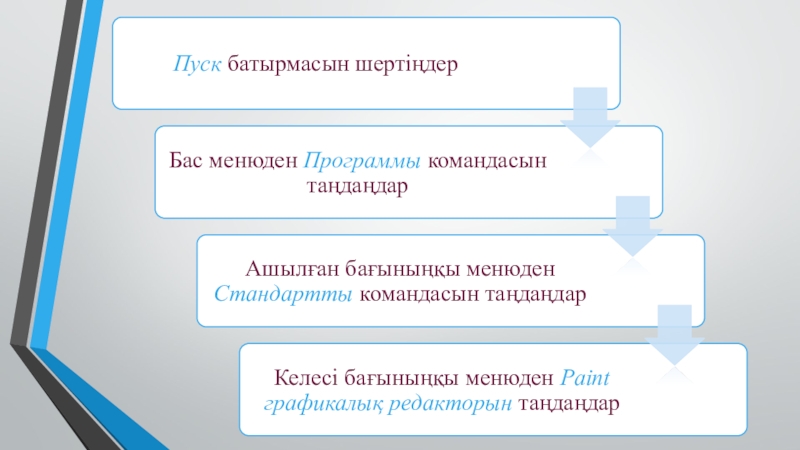 Пуск батырмасын шертіңдер

Бас менюден Программы командасын таңдаңдар

Ашылған бағыныңқы менюден Стандартты командасын таңдаңдар

Келесі бағыныңқы менюден Paint графикалық редакторын таңдаңдар